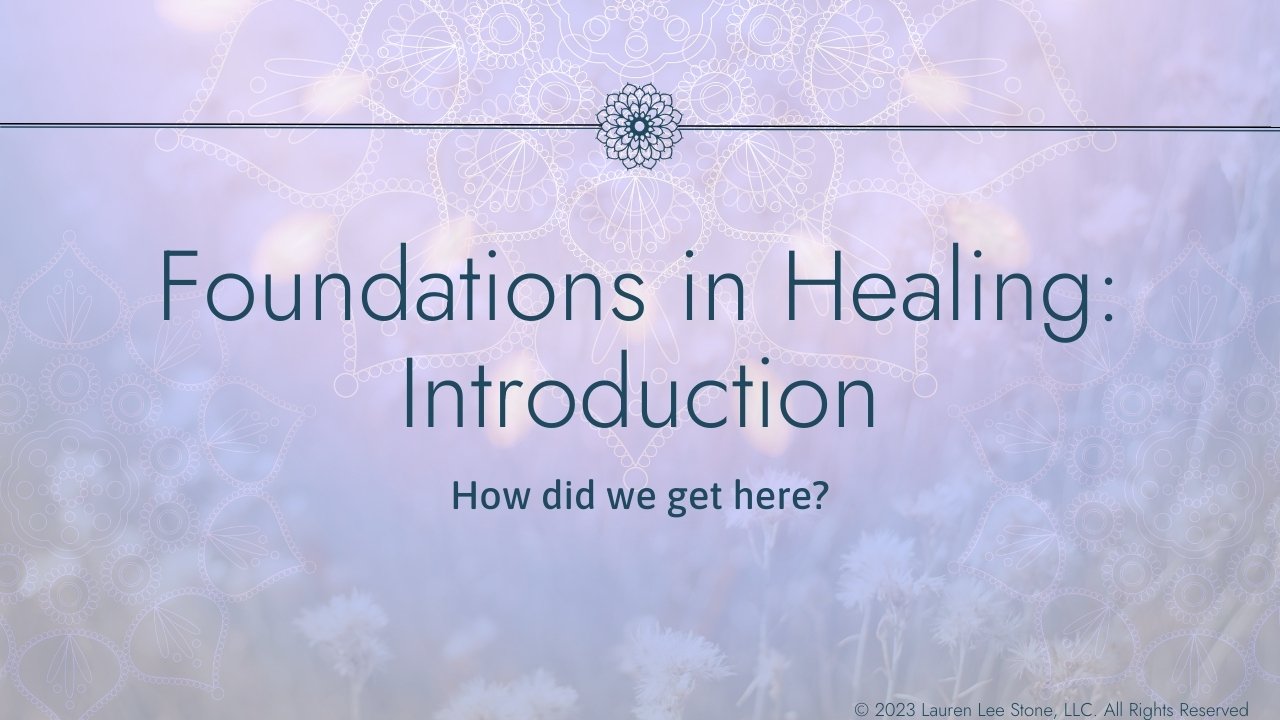 Foundations in Healing: Introduction

How did we get here?

© 2023 Lauren Lee Stone, LLC. All Rights Reserved